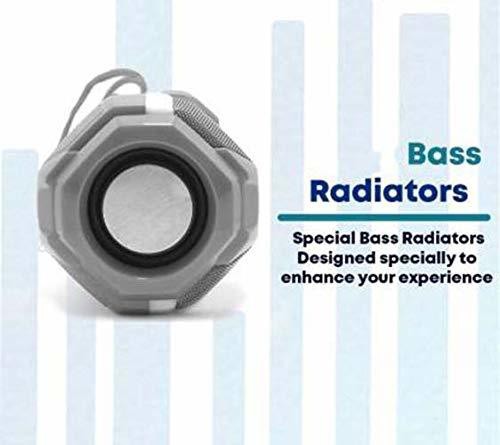 Bass
Radiators

Special Bass Radiators Designed specially to enhance your experience